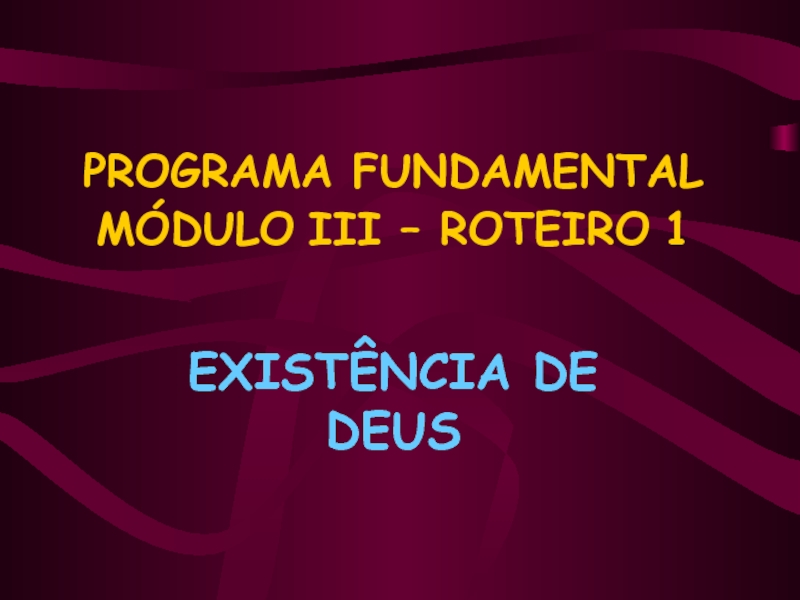 PROGRAMA FUNDAMENTAL
MÓDULO III – ROTEIRO 1

EXISTÊNCIA DE DEUS